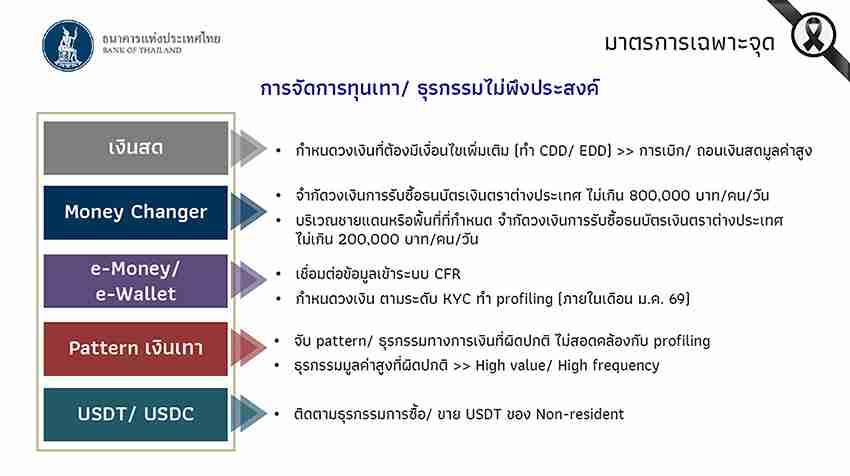 ธนาคารแห่งประเทศไทย
BANK OF THAILAND

มาตรการเฉพาะจุด

การจัดการทุนเทา/ ธุรกรรมไม่พึงประสงค์

เงินสด

• กำหนดวงเงินที่ต้องมีเงื่อนไขเพิ่มเติม (ทำ CDD/ EDD) >> การเบิก/ ถอนเงินสดมูลค่าสูง

Money Changer

• จำกัดวงเงินการรับซื้อธนบัตรเงินตราต่างประเทศ ไม่เกิน 800,000 บาท/คน/วัน

• บริเวณชายแดนหรือพื้นที่ที่กำหนด จำกัดวงเงินการรับซื้อธนบัตรเงินตราต่างประเทศ ไม่เกิน 200,000 บาท/คน/วัน

e-Money/ e-Wallet

• เชื่อมต่อข้อมูลเข้าระบบ CFR

• กำหนดวงเงิน ตามระดับ KYC ทำ profiling (ภายในเดือน ม.ค. 69)

Pattern เงินเทา

• จับ pattern/ ธุรกรรมทางการเงินที่ผิดปกติ ไม่สอดคล้องกับ profiling

• ธุรกรรมมูลค่าสูงที่ผิดปกติ >> High value/ High frequency

USDT/ USDC

• ติดตามธุรกรรมการซื้อ/ ขาย USDT ของ Non-resident